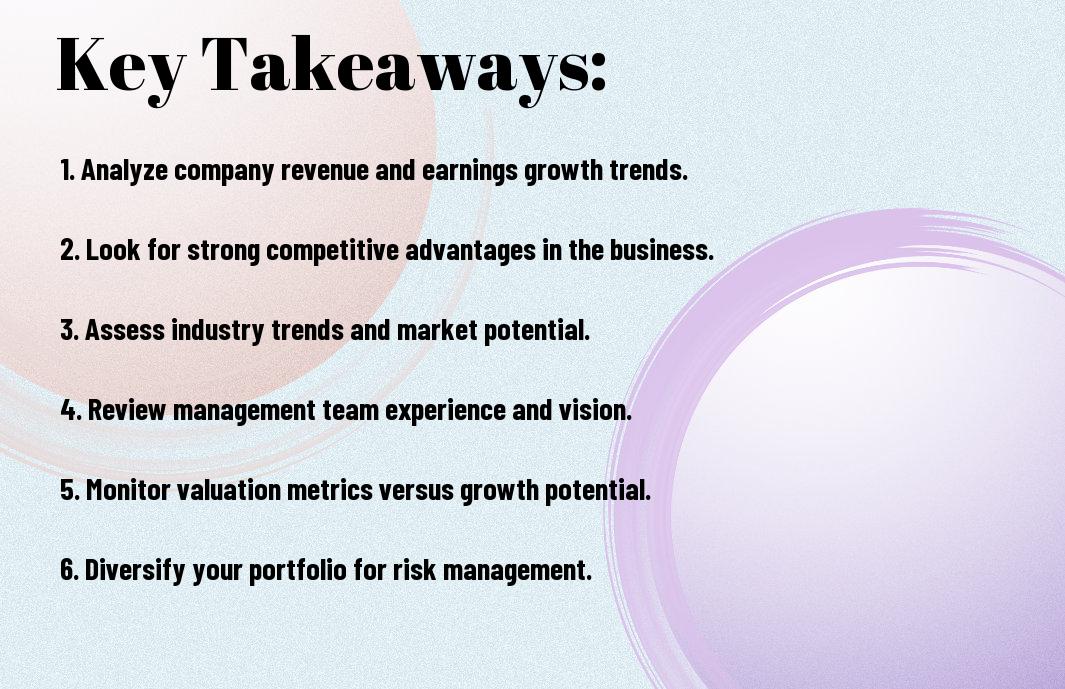 Key Takeaways:

1. Analyze company revenue and earnings growth trends.

2. Look for strong competitive advantages in the business.

3. Assess industry trends and market potential.

4. Review management team experience and vision.

5. Monitor valuation metrics versus growth potential.

6. Diversify your portfolio for risk management.